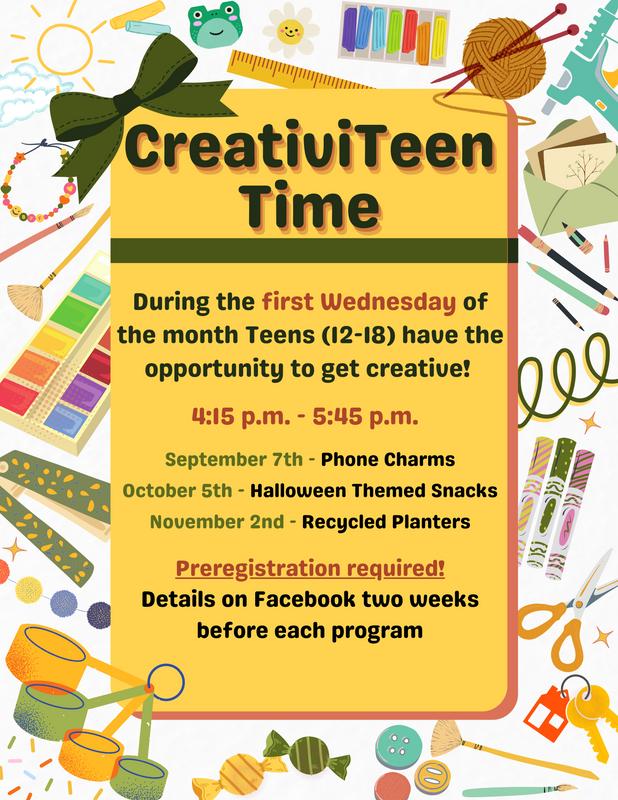 CreativiTeen Time

During the first Wednesday of the month Teens (12-18) have the opportunity to get creative!

4:15 p.m. - 5:45 p.m.

September 7th - Phone Charms
October 5th - Halloween Themed Snacks
November 2nd - Recycled Planters

Preregistration required!
Details on Facebook two weeks before each program